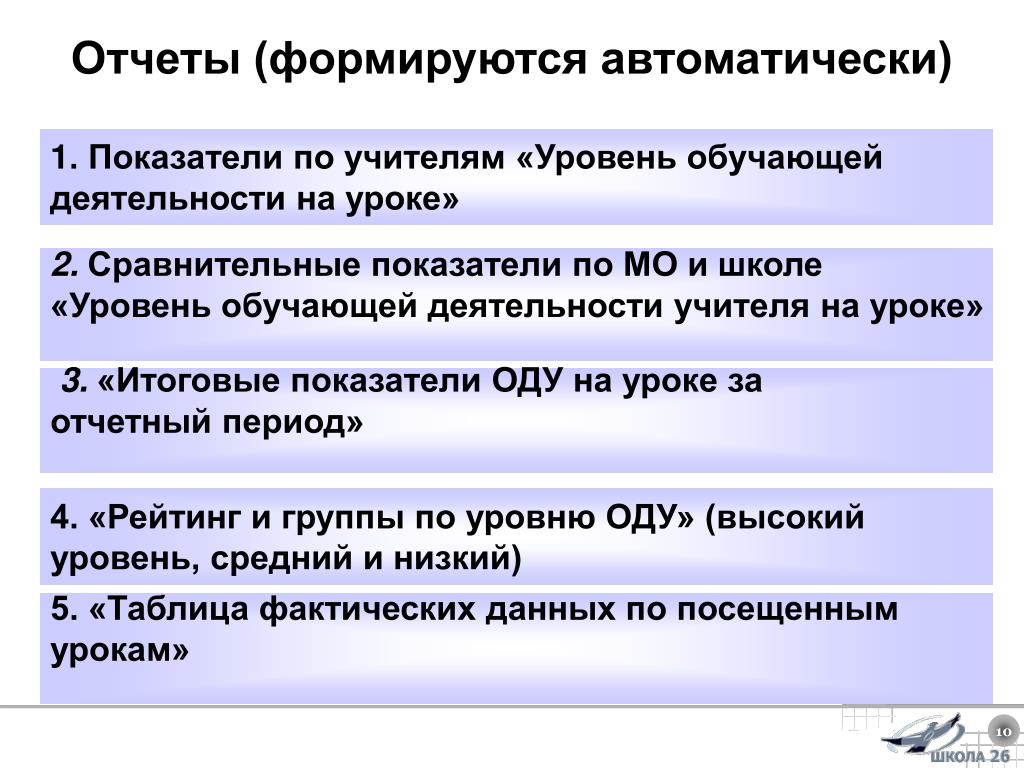 Отчеты (формируются автоматически)

1. Показатели по учителям «Уровень обучающей деятельности на уроке»

2. Сравнительные показатели по МО и школе «Уровень обучающей деятельности учителя на уроке»

3. «Итоговые показатели ОДУ на уроке за отчетный период»

4. «Рейтинг и группы по уровню ОДУ» (высокий уровень, средний и низкий)

5. «Таблица фактических данных по посещенным урокам»

10

ШКОЛА 26